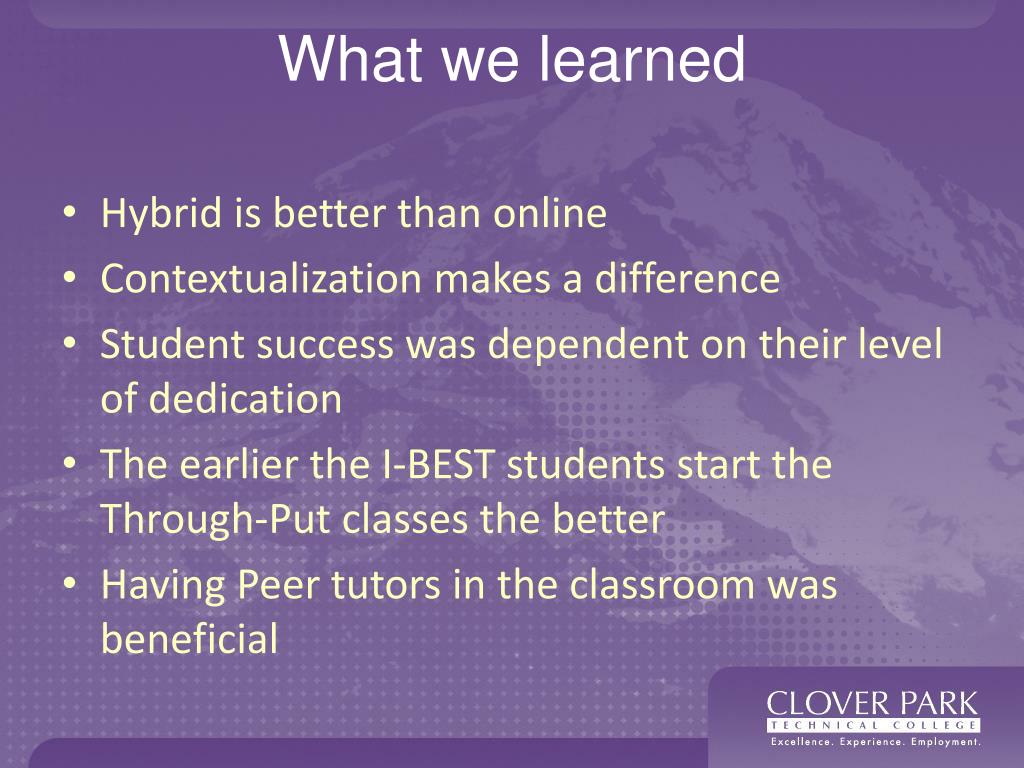 What we learned

• Hybrid is better than online
• Contextualization makes a difference
• Student success was dependent on their level of dedication
• The earlier the I-BEST students start the Through-Put classes the better
• Having Peer tutors in the classroom was beneficial

CLOVER PARK
TECHNICAL COLLEGE
Excellence. Experience. Employment.